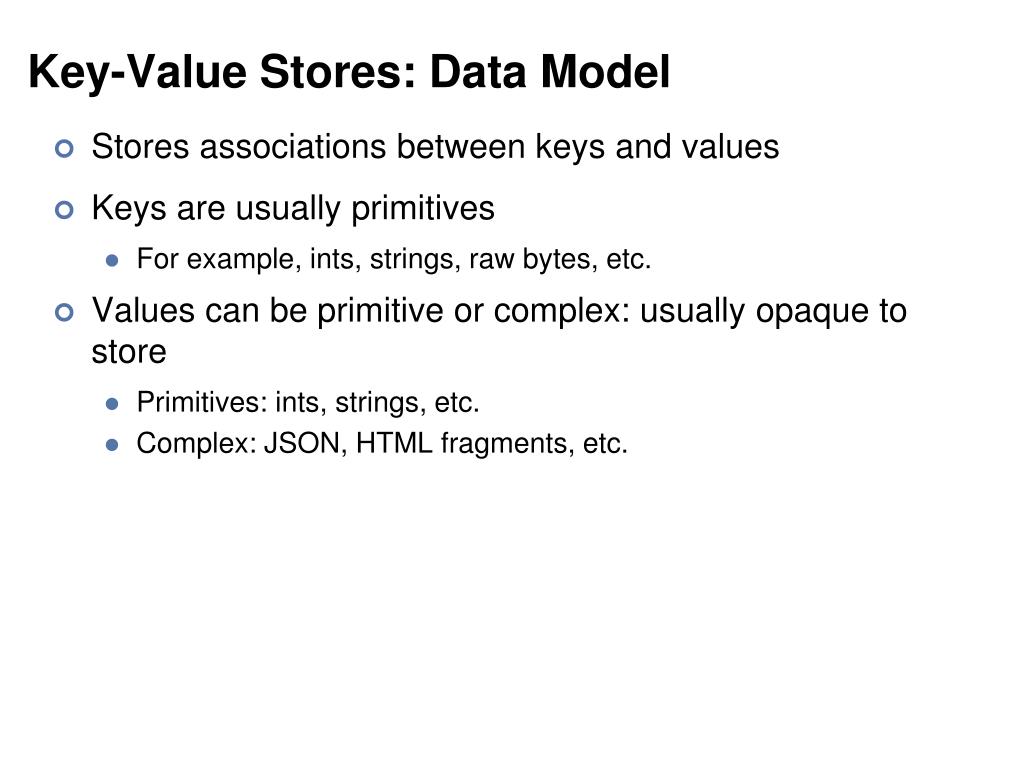 Key-Value Stores: Data Model

Stores associations between keys and values

Keys are usually primitives

For example, ints, strings, raw bytes, etc.

Values can be primitive or complex: usually opaque to store

Primitives: ints, strings, etc.

Complex: JSON, HTML fragments, etc.